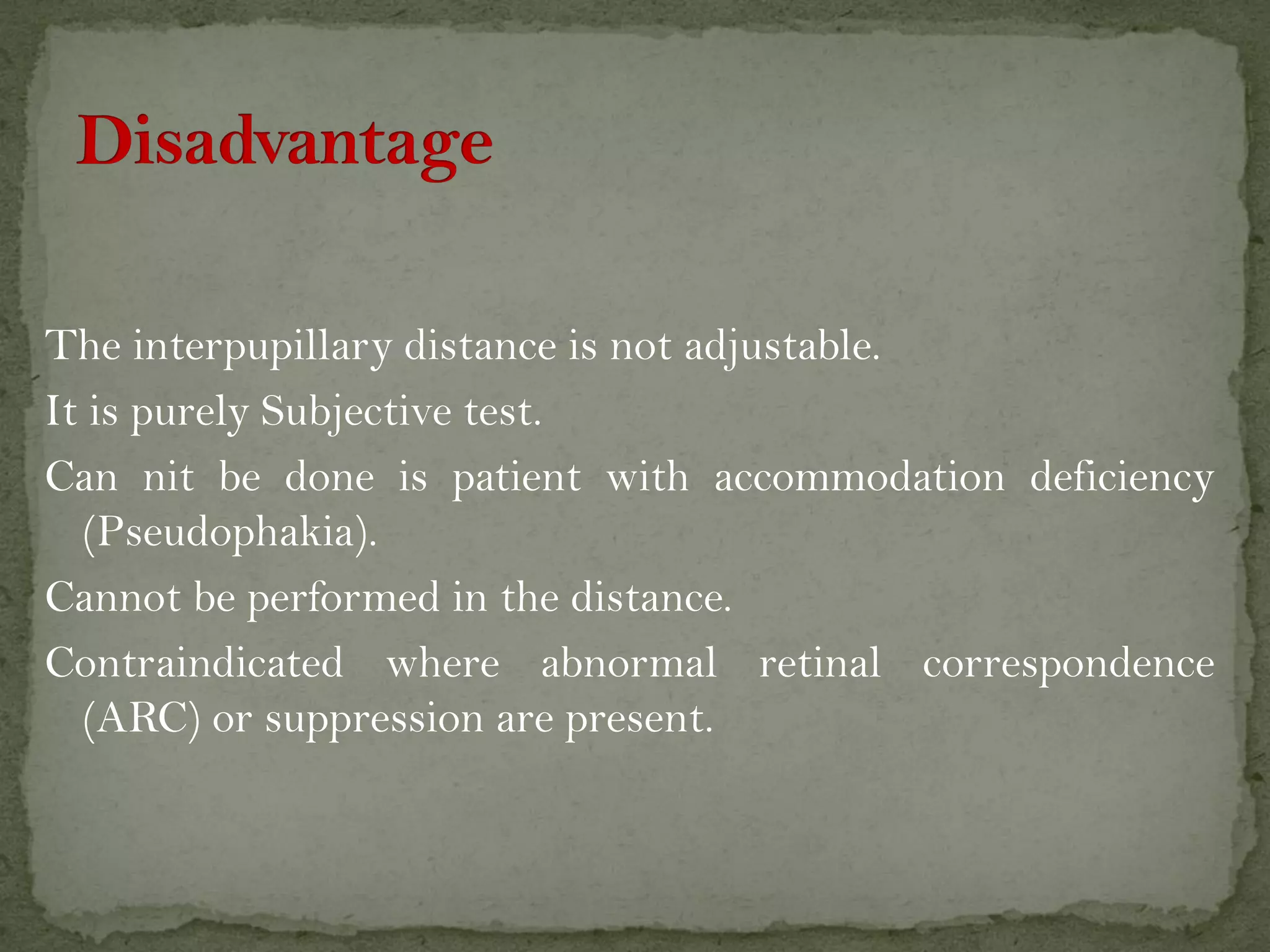 Disadvantage

The interpupillary distance is not adjustable.

It is purely Subjective test.

Can nit be done is patient with accommodation deficiency (Pseudophakia).

Cannot be performed in the distance.

Contraindicated where abnormal retinal correspondence (ARC) or suppression are present.